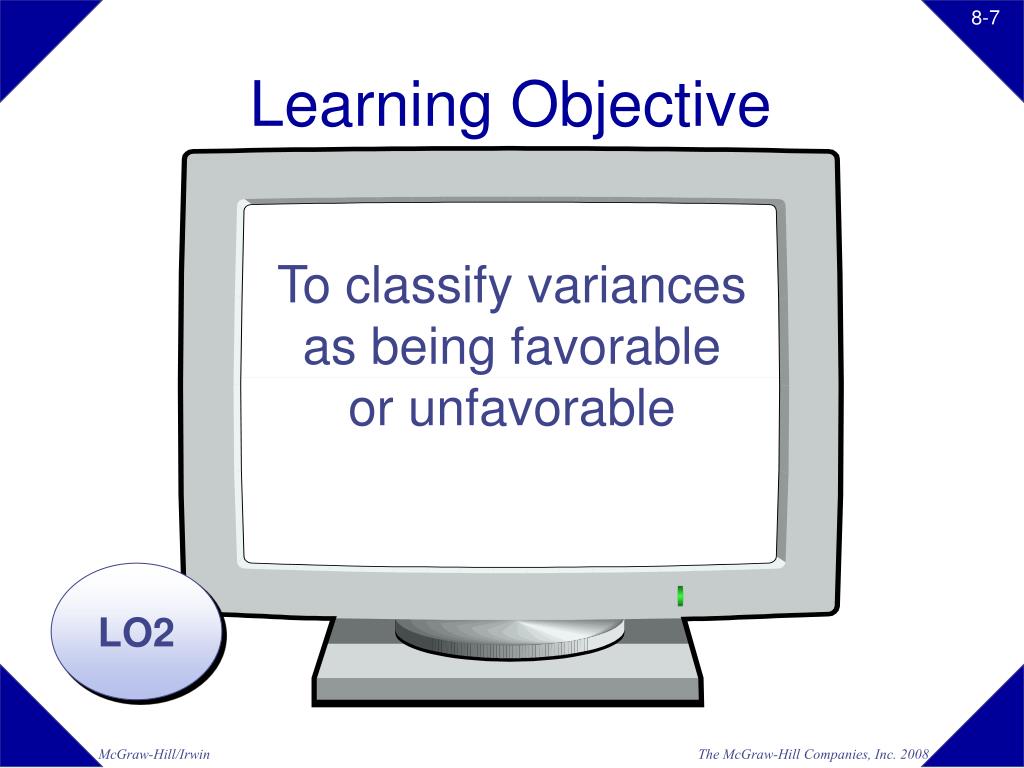 8-7

Learning Objective

To classify variances as being favorable or unfavorable

LO2

McGraw-Hill/Irwin

The McGraw-Hill Companies, Inc. 2008